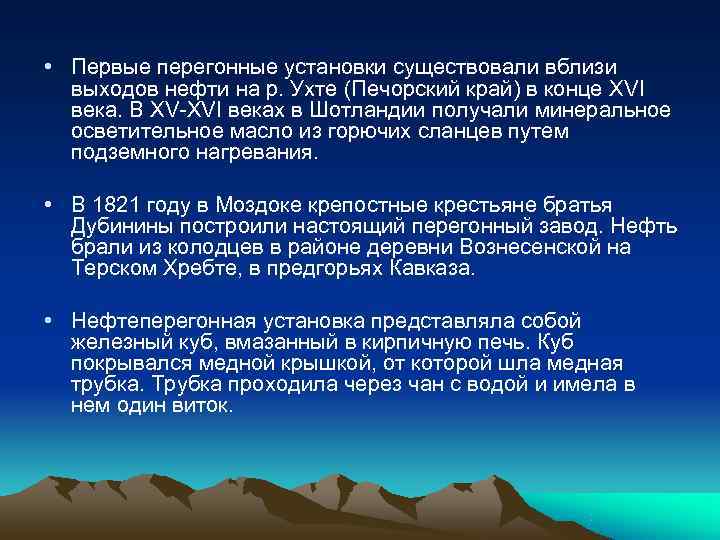 • Первые перегонные установки существовали вблизи выходов нефти на р. Ухте (Печорский край) в конце XVI века. В XV-XVI веках в Шотландии получали минеральное осветительное масло из горючих сланцев путем подземного нагревания.

• В 1821 году в Моздоке крепостные крестьяне братья Дубинины построили настоящий перегонный завод. Нефть брали из колодцев в районе деревни Вознесенской на Терском Хребте, в предгорьях Кавказа.

• Нефтеперегонная установка представляла собой железный куб, вмазанный в кирпичную печь. Куб покрывался медной крышкой, от которой шла медная трубка. Трубка проходила через чан с водой и имела в нем один виток.